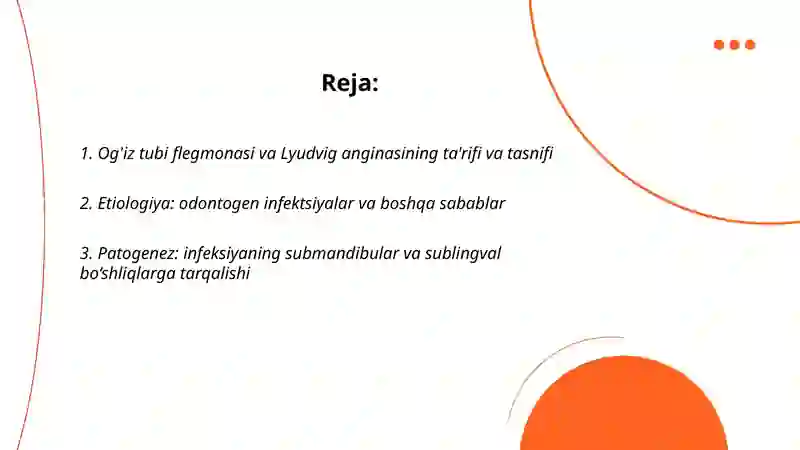 Reja:

1. Og'iz tubi flegmonasi va Lyudvig anginasining ta'rifi va tasnifi

2. Etiologiya: odontogen infektsiyalar va boshqa sabablar

3. Patogenez: infeksiyaning submandibular va sublingval bo‘shliqlarga tarqalishi